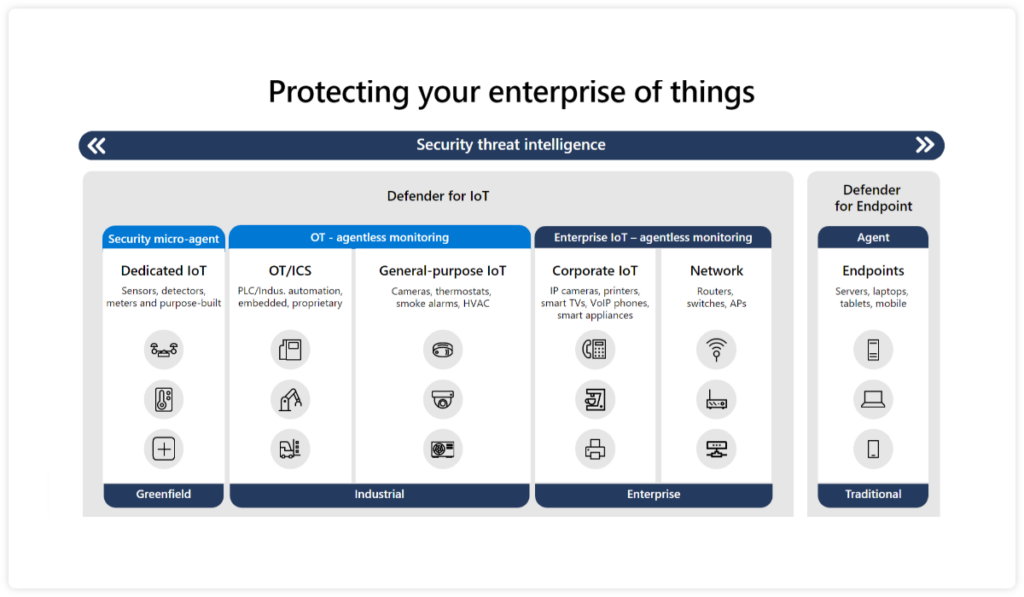 Protecting your enterprise of things

Security threat intelligence

Defender for IoT

Security micro-agent

Dedicated IoT

Sensors, detectors, meters and purpose-built

Greenfield

OT - agentless monitoring

OT/ICS

PLC/Indus. automation, embedded, proprietary

General-purpose IoT

Cameras, thermostats, smoke alarms, HVAC

Industrial

Enterprise IoT – agentless monitoring

Corporate IoT

IP cameras, printers, smart TVs, VoIP phones, smart appliances

Network

Routers, switches, APs

Enterprise

Defender for Endpoint

Agent

Endpoints

Servers, laptops, tablets, mobile

Traditional